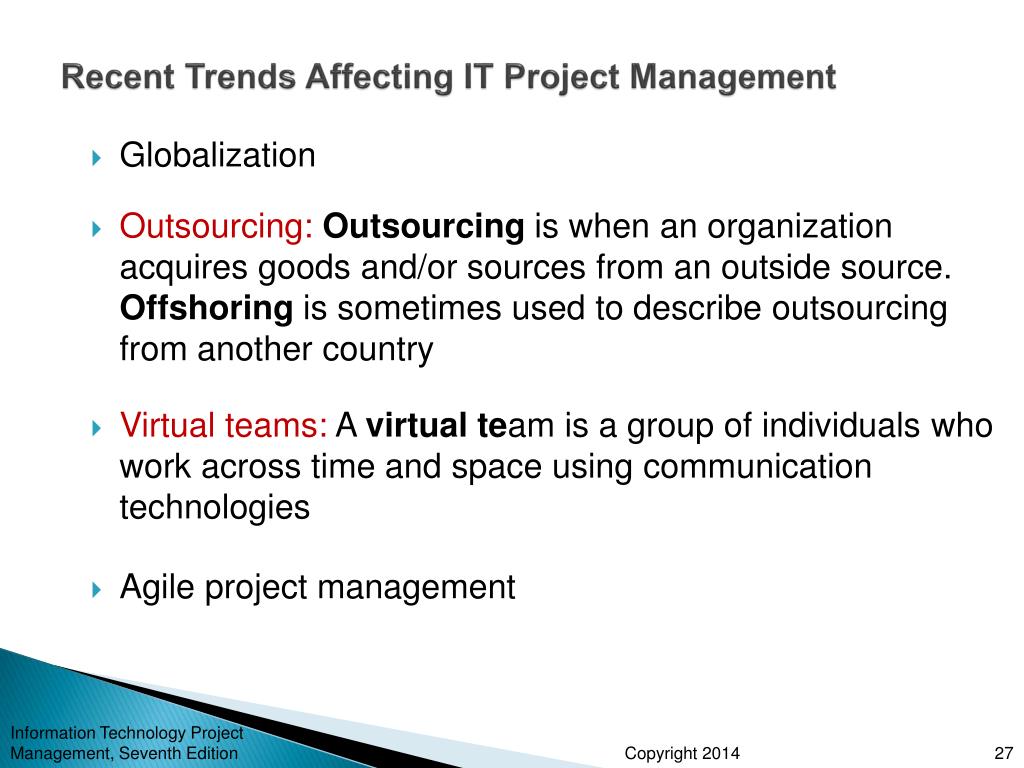 Recent Trends Affecting IT Project Management

Globalization

Outsourcing: Outsourcing is when an organization acquires goods and/or sources from an outside source. Offshoring is sometimes used to describe outsourcing from another country

Virtual teams: A virtual team is a group of individuals who work across time and space using communication technologies

Agile project management

Information Technology Project Management, Seventh Edition

Copyright 2014

27